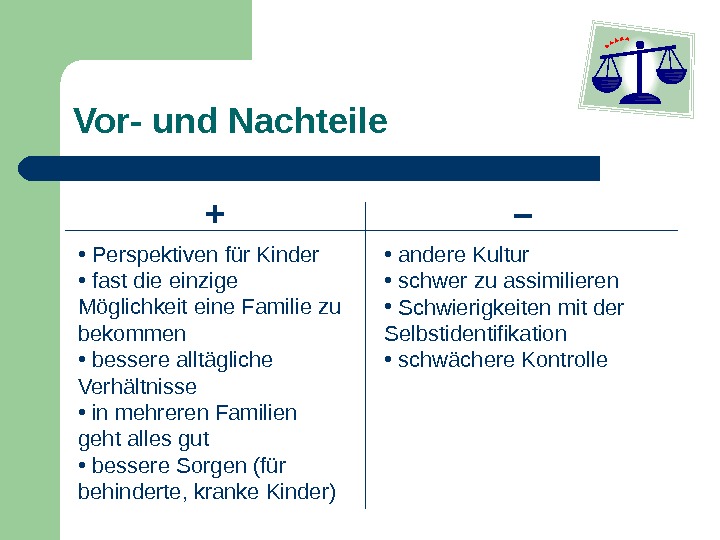 Vor- und Nachteile

| + | – |
|---|---|
| • Perspektiven für Kinder<br>• fast die einzige Möglichkeit eine Familie zu bekommen<br>• bessere alltägliche Verhältnisse<br>• in mehreren Familien geht alles gut<br>• bessere Sorgen (für behinderte, kranke Kinder) | • andere Kultur<br>• schwer zu assimilieren<br>• Schwierigkeiten mit der Selbstidentifikation<br>• schwächere Kontrolle |